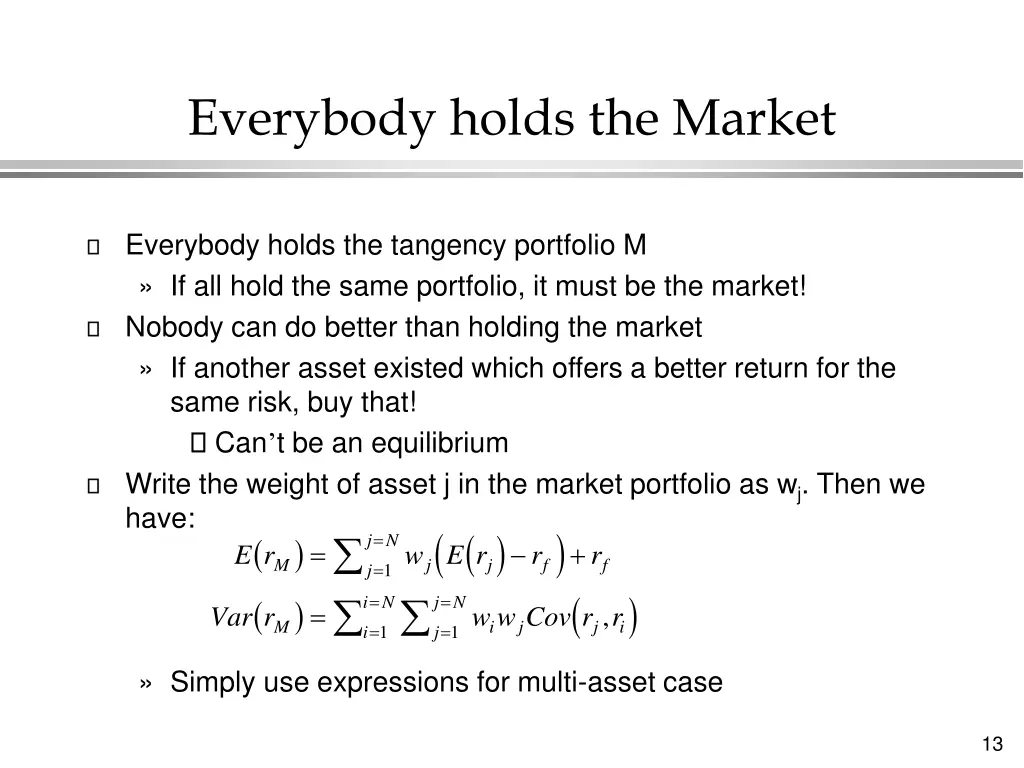 Everybody holds the Market

Everybody holds the tangency portfolio M

» If all hold the same portfolio, it must be the market!

Nobody can do better than holding the market

» If another asset existed which offers a better return for the same risk, buy that!

Can't be an equilibrium

Write the weight of asset j in the market portfolio as $w_j$. Then we have:

$E(r_M) = \sum_{j=1}^{j=N} w_j \left( E(r_j) - r_f \right) + r_f$

$Var(r_M) = \sum_{i=1}^{i=N} \sum_{j=1}^{j=N} w_i w_j Cov(r_j, r_i)$

» Simply use expressions for multi-asset case

13